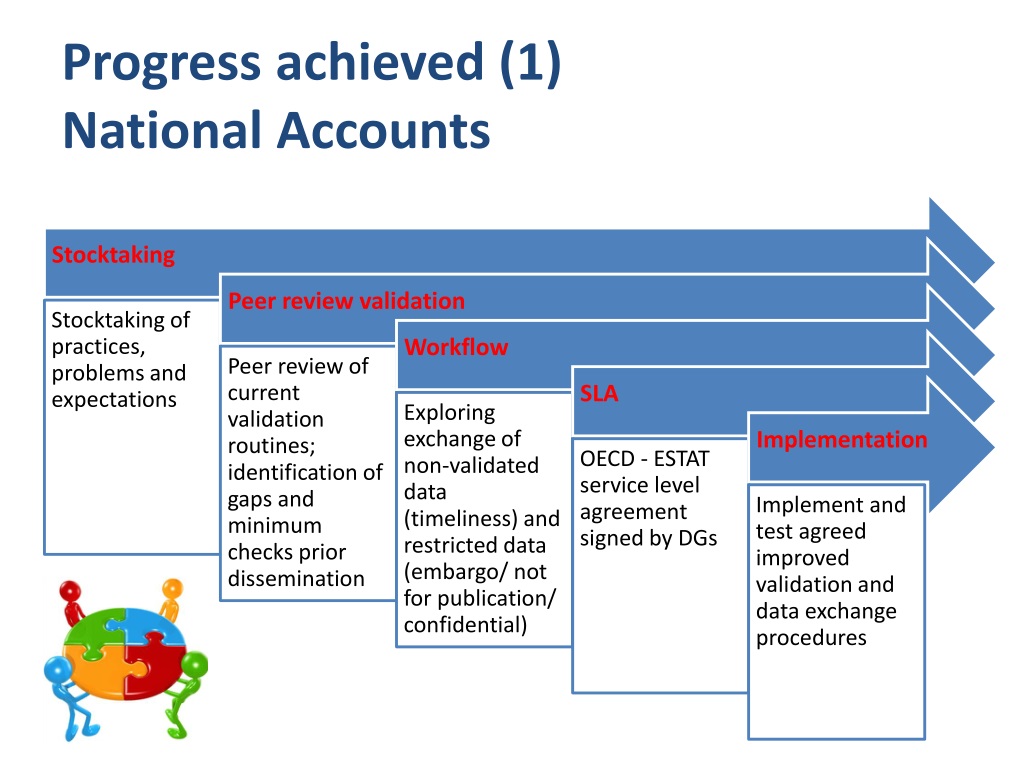 Progress achieved (1)
National Accounts

Stocktaking

Stocktaking of practices, problems and expectations

Peer review validation

Peer review of current validation routines; identification of gaps and minimum checks prior dissemination

Workflow

Exploring exchange of non-validated data (timeliness) and restricted data (embargo/ not for publication/ confidential)

SLA

OECD - ESTAT service level agreement signed by DGs

Implementation

Implement and test agreed improved validation and data exchange procedures